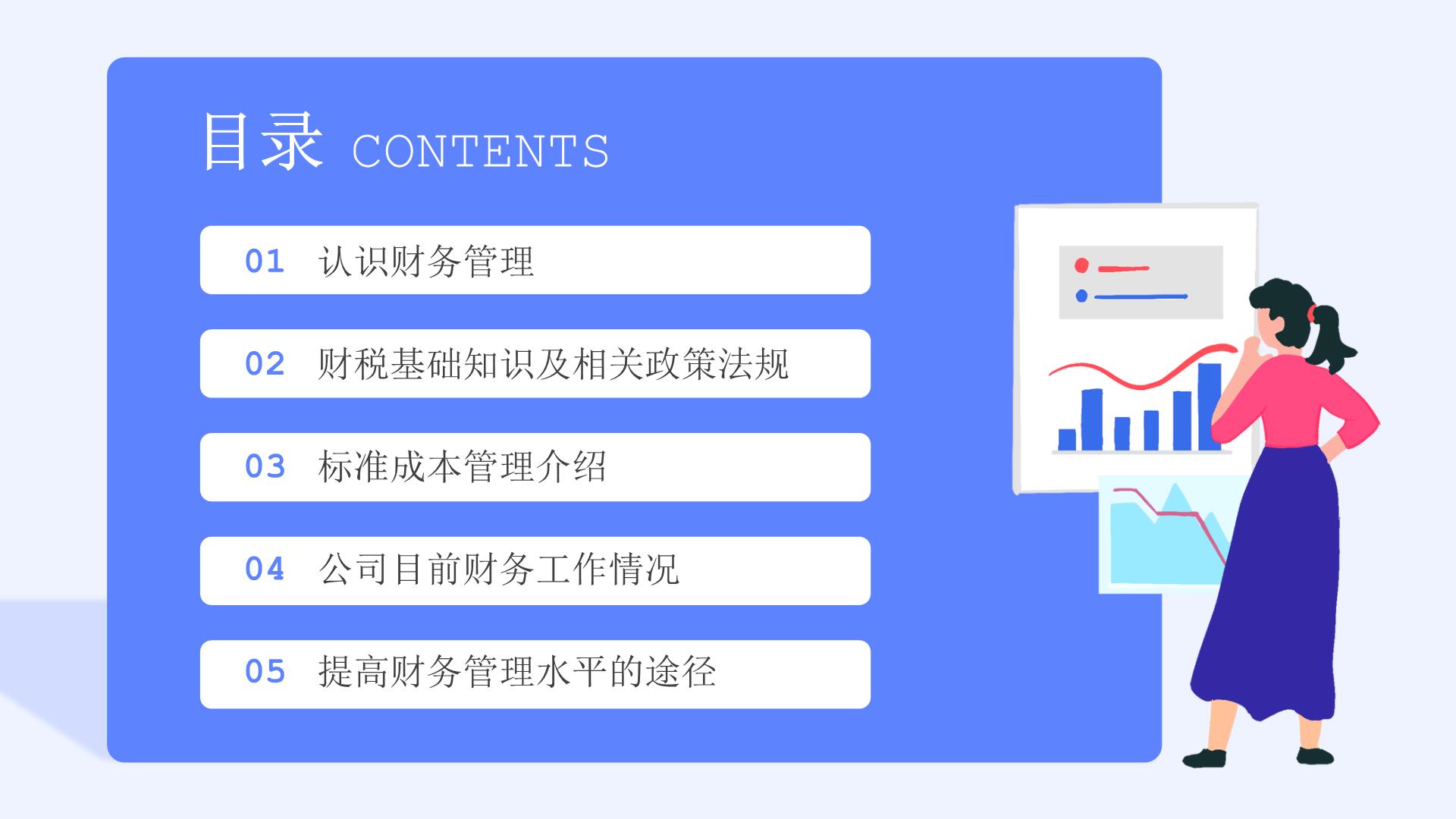 目录 CONTENTS

01 认识财务管理

02 财税基础知识及相关政策法规

03 标准成本管理介绍

04 公司目前财务工作情况

05 提高财务管理水平的途径